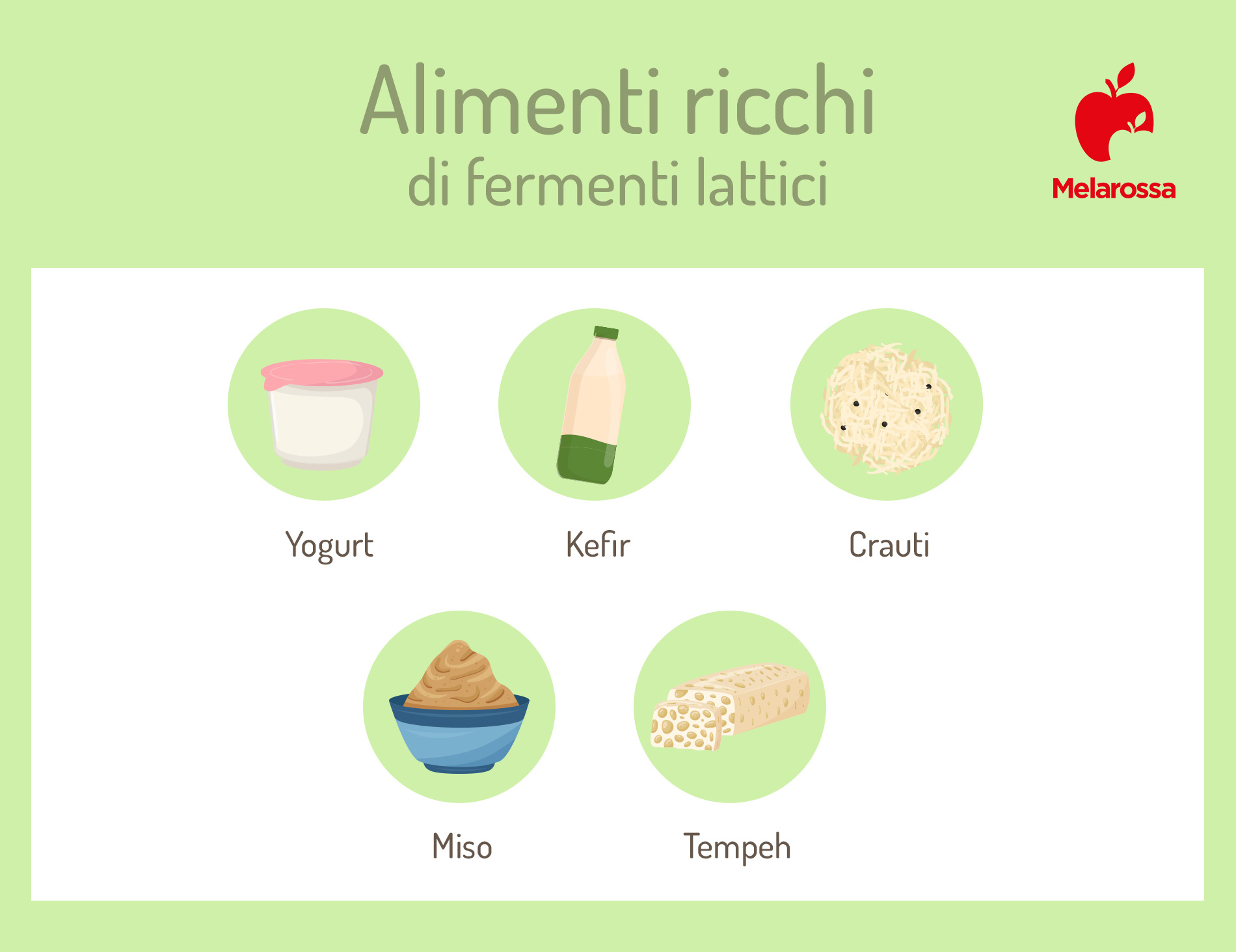 Alimenti ricchi
di fermenti lattici

Melarossa

Yogurt

Kefir

Crauti

Miso

Tempeh